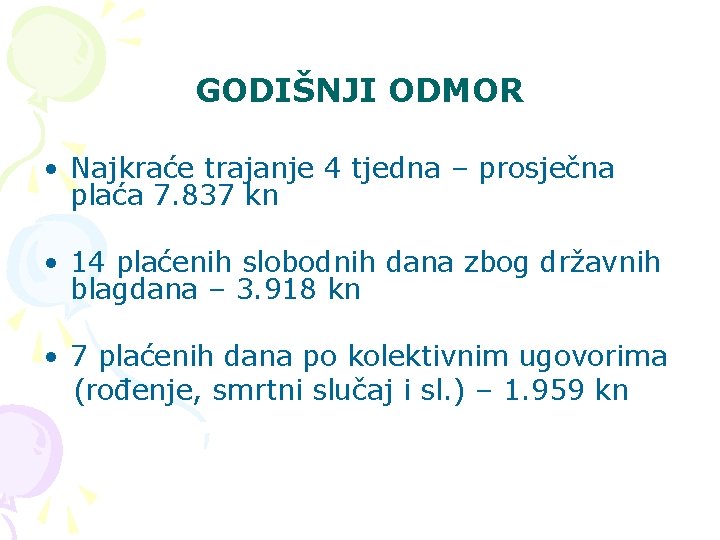 GODIŠNJI ODMOR

• Najkraće trajanje 4 tjedna – prosječna plaća 7.837 kn

• 14 plaćenih slobodnih dana zbog državnih blagdana – 3.918 kn

• 7 plaćenih dana po kolektivnim ugovorima (rođenje, smrtni slučaj i sl.) – 1.959 kn